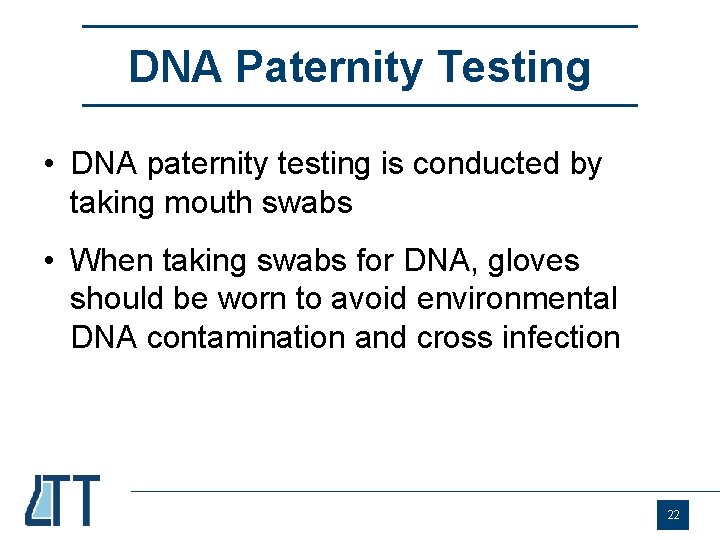 DNA Paternity Testing

• DNA paternity testing is conducted by taking mouth swabs

• When taking swabs for DNA, gloves should be worn to avoid environmental DNA contamination and cross infection

LTT

22